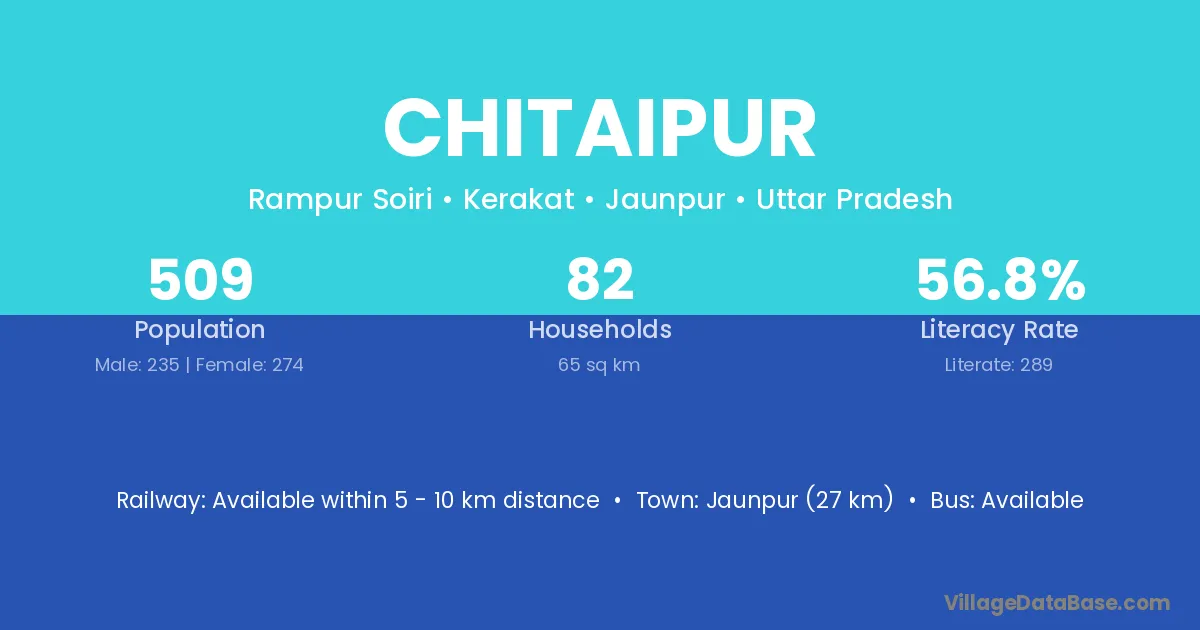 CHITAIPUR

Rampur Soiri • Kerakat • Jaunpur • Uttar Pradesh

509
Population
Male: 235 | Female: 274

82
Households
65 sq km

56.8%
Literacy Rate
Literate: 289

Railway: Available within 5 - 10 km distance • Town: Jaunpur (27 km) • Bus: Available

VillageDataBase.com